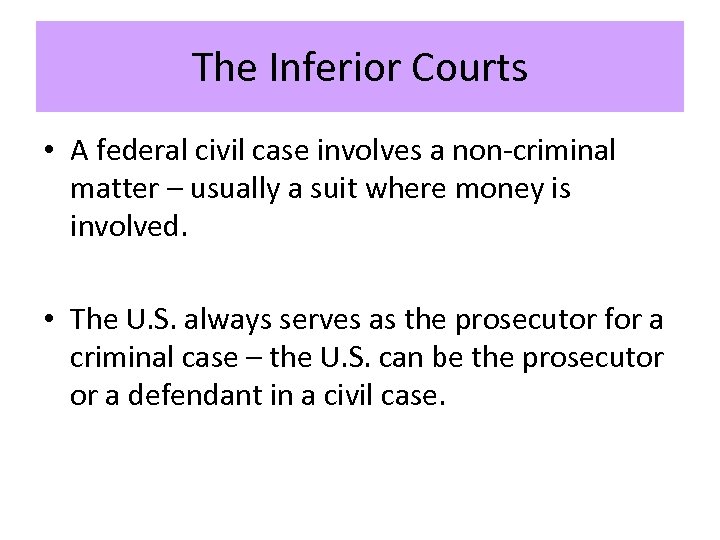 The Inferior Courts

• A federal civil case involves a non-criminal matter – usually a suit where money is involved.

• The U.S. always serves as the prosecutor for a criminal case – the U.S. can be the prosecutor or a defendant in a civil case.